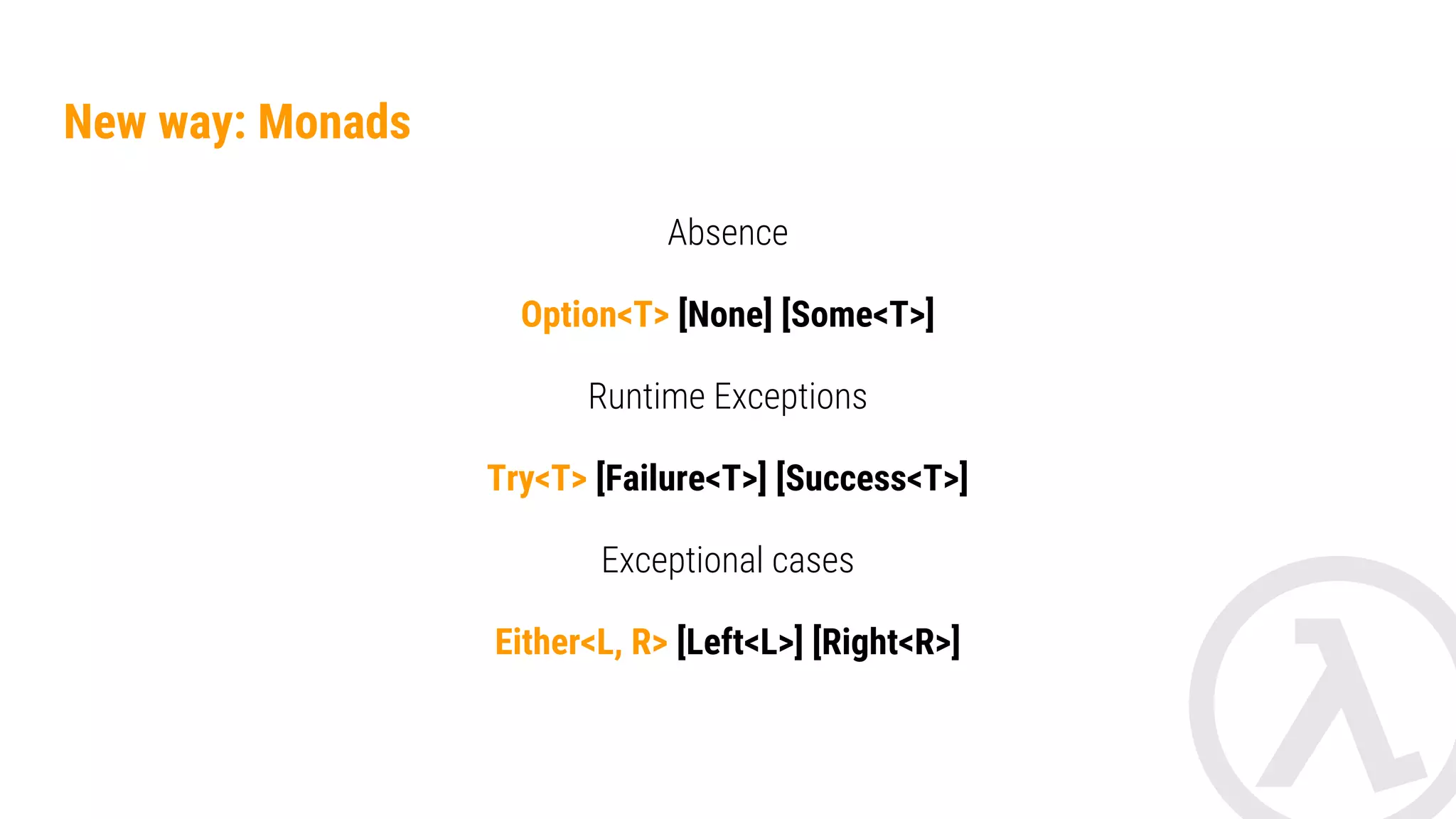 New way: Monads

Absence

Option<T> [None] [Some<T>]

Runtime Exceptions

Try<T> [Failure<T>] [Success<T>]

Exceptional cases

Either<L, R> [Left<L>] [Right<R>]